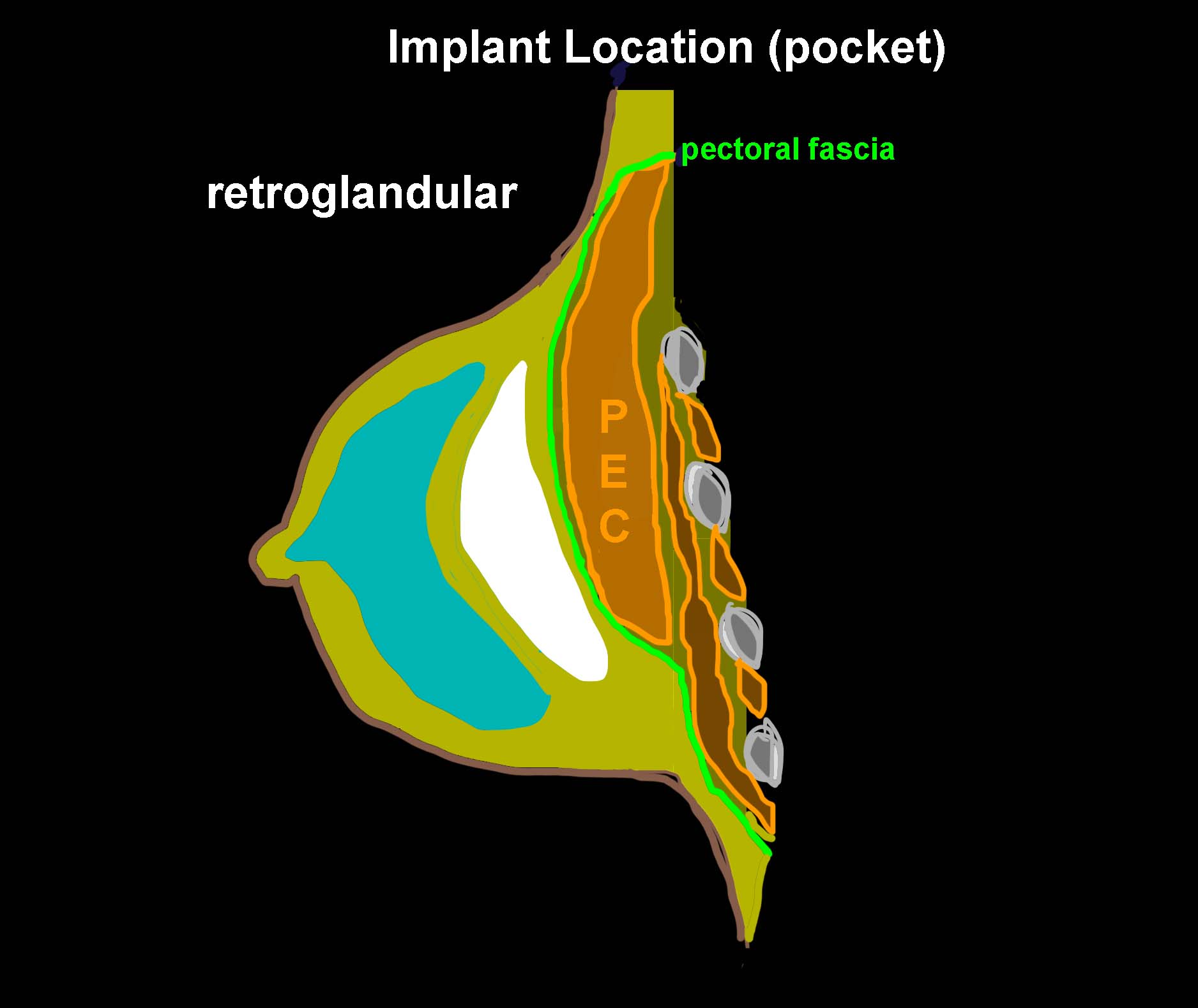 Implant Location (pocket)

pectoral fascia

retroglandular

PEC